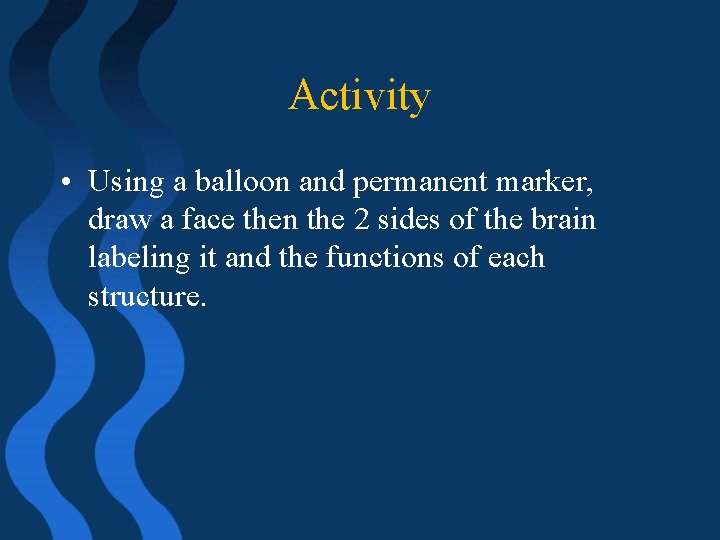 Activity

• Using a balloon and permanent marker, draw a face then the 2 sides of the brain labeling it and the functions of each structure.